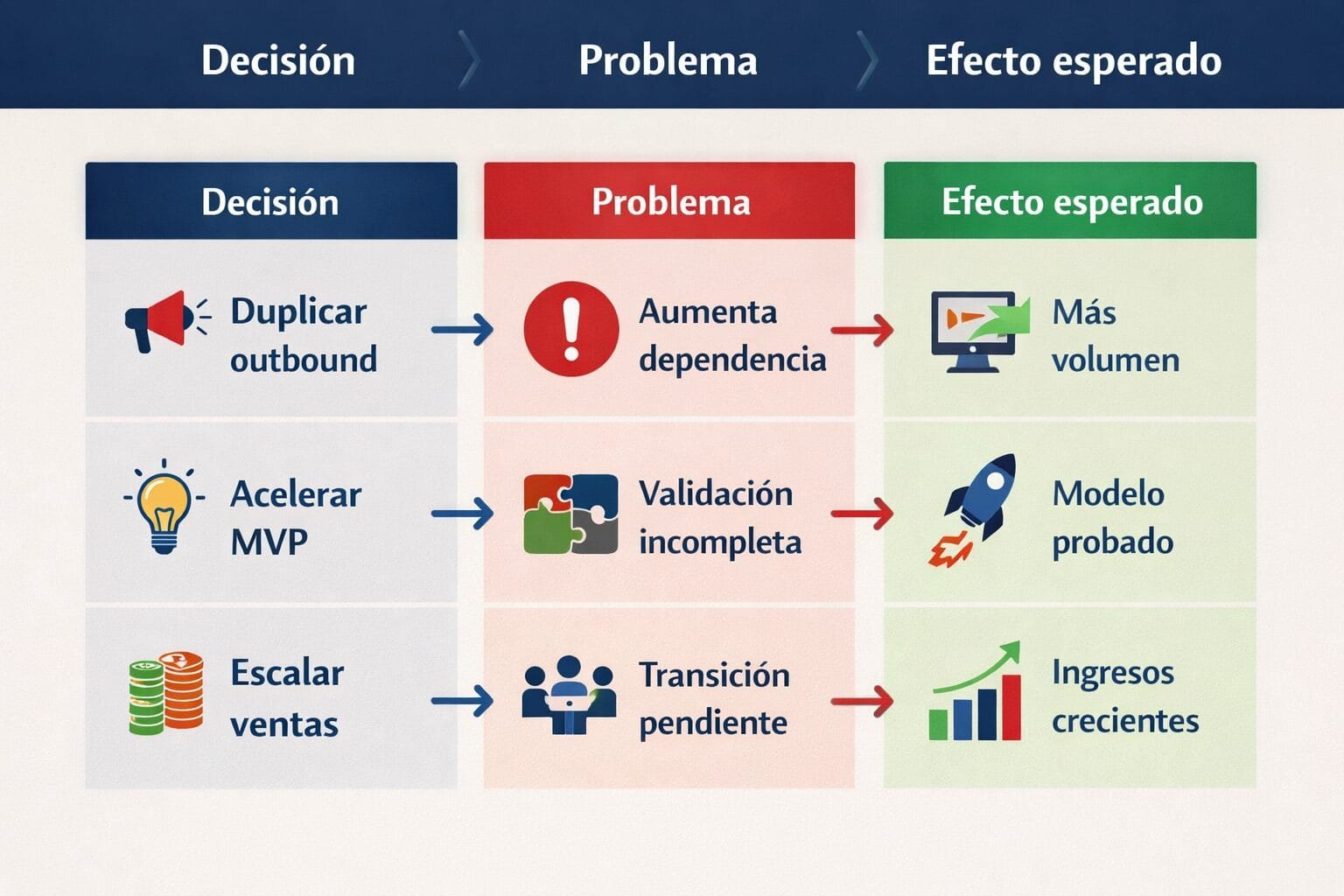 Decisión Problema Efecto esperado

| Decisión | Problema | Efecto esperado |
|---|---|---|
| Duplicar outbound | Aumenta dependencia | Más volumen |
| Acelerar MVP | Validación incompleta | Modelo probado |
| Escalar ventas | Transición pendiente | Ingresos crecientes |